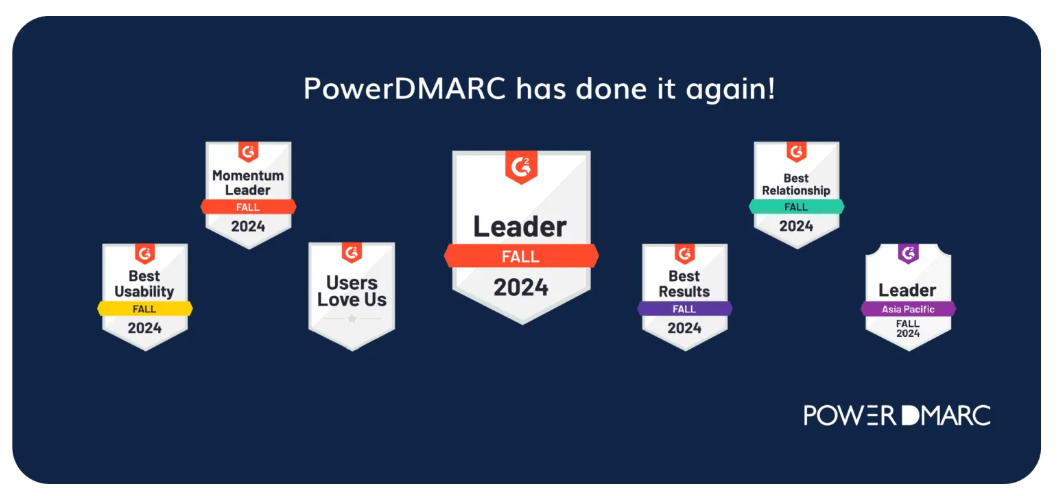 PowerDMARC has done it again!

G2
Best Usability
FALL
2024

G2
Momentum Leader
FALL
2024

G2
Users Love Us

G2
Leader
FALL
2024

G2
Best Results
FALL
2024

G2
Best Relationship
FALL
2024

G2
Leader
Asia Pacific
FALL
2024

POWERDMARC